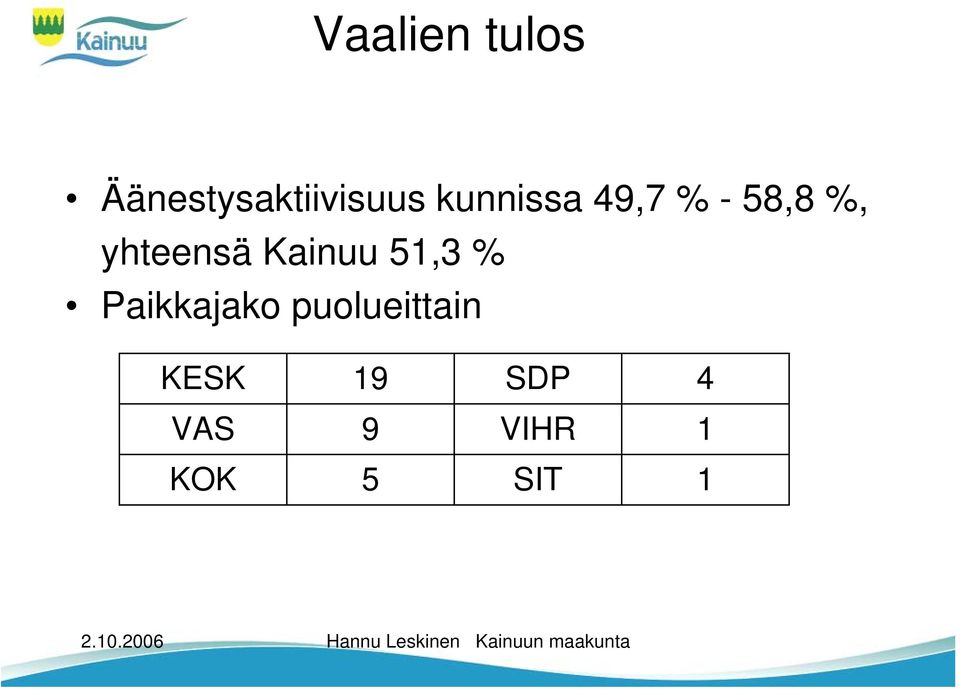 Kainuu

Vaalien tulos

• Äänestysaktiivisuus kunnissa 49,7 % - 58,8 %, yhteensä Kainuu 51,3 %
• Paikkajako puolueittain

| KESK | 19 | SDP | 4 |
|---|---|---|---|
| VAS | 9 | VIHR | 1 |
| KOK | 5 | SIT | 1 |

2.10.2006 Hannu Leskinen Kainuun maakunta